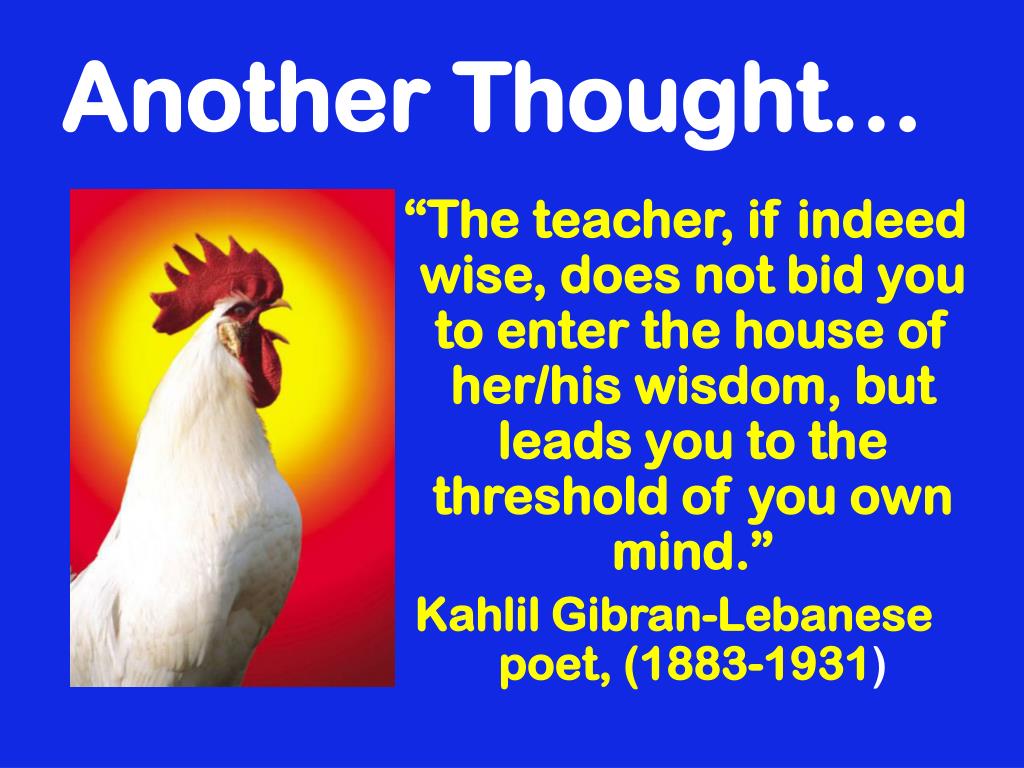 Another Thought…

“The teacher, if indeed wise, does not bid you to enter the house of her/his wisdom, but leads you to the threshold of you own mind.”

Kahlil Gibran-Lebanese poet, (1883-1931)